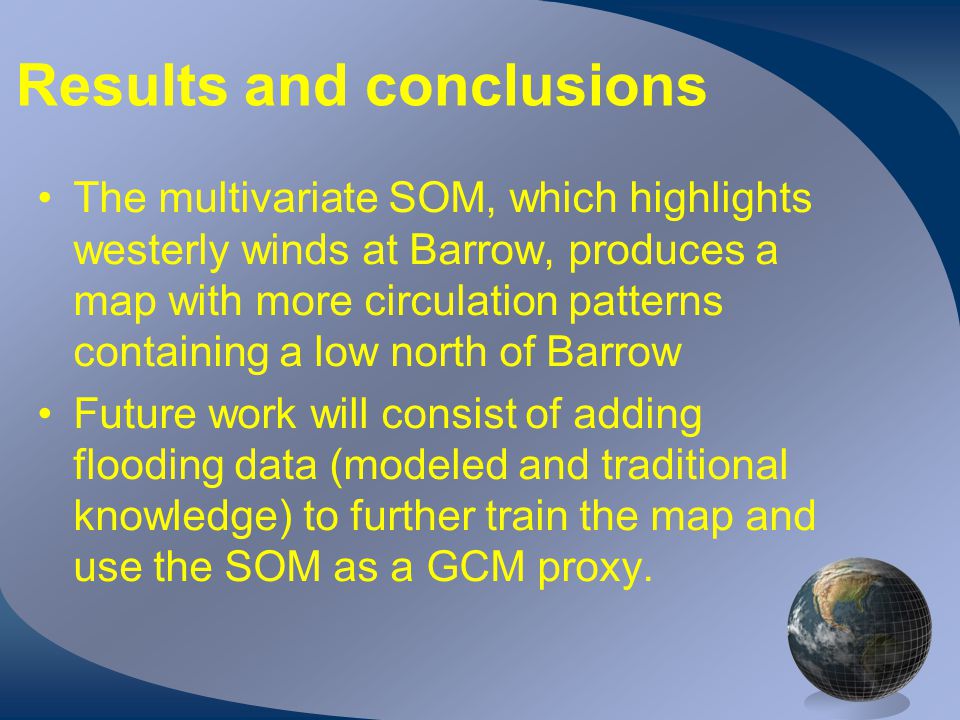 Results and conclusions

• The multivariate SOM, which highlights westerly winds at Barrow, produces a map with more circulation patterns containing a low north of Barrow

• Future work will consist of adding flooding data (modeled and traditional knowledge) to further train the map and use the SOM as a GCM proxy.